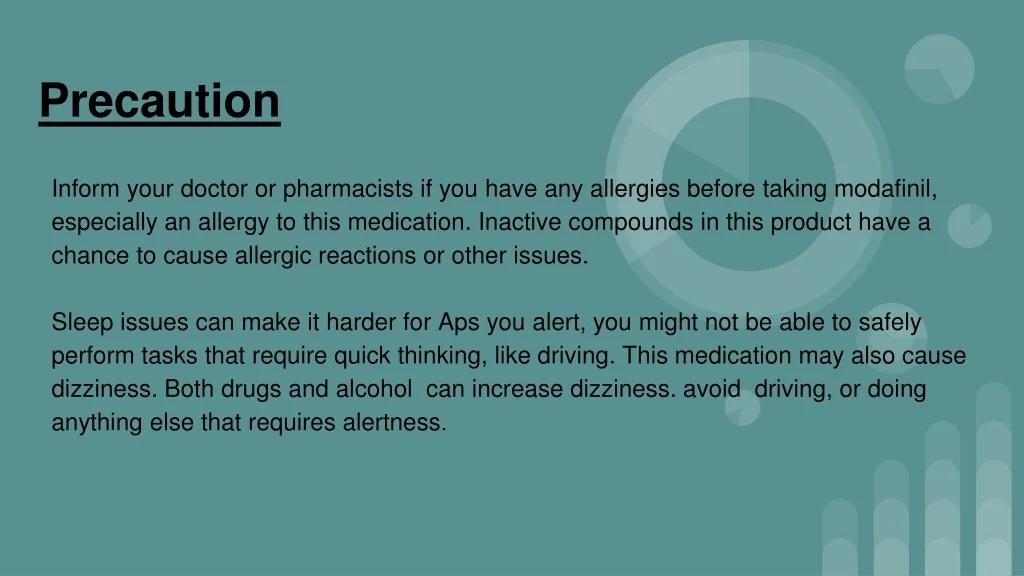 Precaution

Inform your doctor or pharmacists if you have any allergies before taking modafinil, especially an allergy to this medication. Inactive compounds in this product have a chance to cause allergic reactions or other issues.

Sleep issues can make it harder for Aps you alert, you might not be able to safely perform tasks that require quick thinking, like driving. This medication may also cause dizziness. Both drugs and alcohol can increase dizziness. avoid driving, or doing anything else that requires alertness.